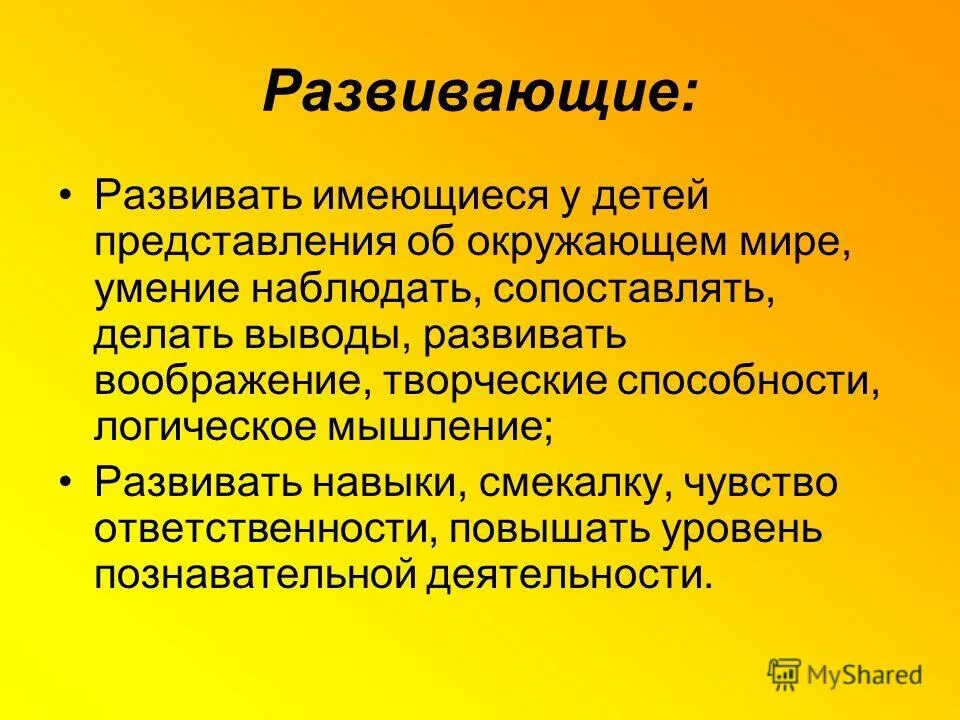 Развивающие:

• Развивать имеющиеся у детей представления об окружающем мире, умение наблюдать, сопоставлять, делать выводы, развивать воображение, творческие способности, логическое мышление;

• Развивать навыки, смекалку, чувство ответственности, повышать уровень познавательной деятельности.

MyShared